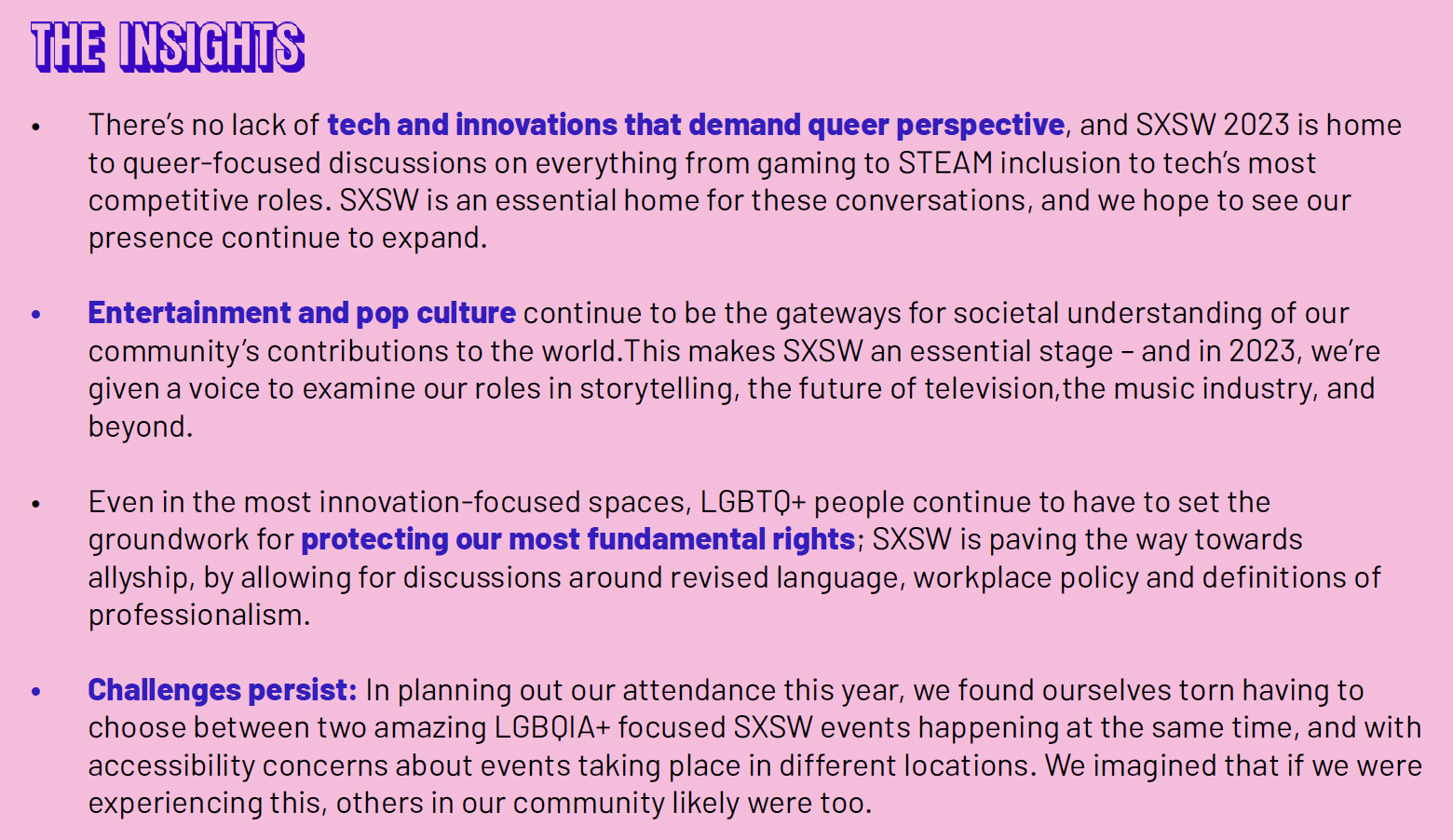 THE INSIGHTS

• There's no lack of tech and innovations that demand queer perspective, and SXSW 2023 is home to queer-focused discussions on everything from gaming to STEAM inclusion to tech's most competitive roles. SXSW is an essential home for these conversations, and we hope to see our presence continue to expand.

• Entertainment and pop culture continue to be the gateways for societal understanding of our community's contributions to the world.This makes SXSW an essential stage – and in 2023, we're given a voice to examine our roles in storytelling, the future of television,the music industry, and beyond.

• Even in the most innovation-focused spaces, LGBTQ+ people continue to have to set the groundwork for protecting our most fundamental rights; SXSW is paving the way towards allyship, by allowing for discussions around revised language, workplace policy and definitions of professionalism.

• Challenges persist: In planning out our attendance this year, we found ourselves torn having to choose between two amazing LGBQIA+ focused SXSW events happening at the same time, and with accessibility concerns about events taking place in different locations. We imagined that if we were experiencing this, others in our community likely were too.